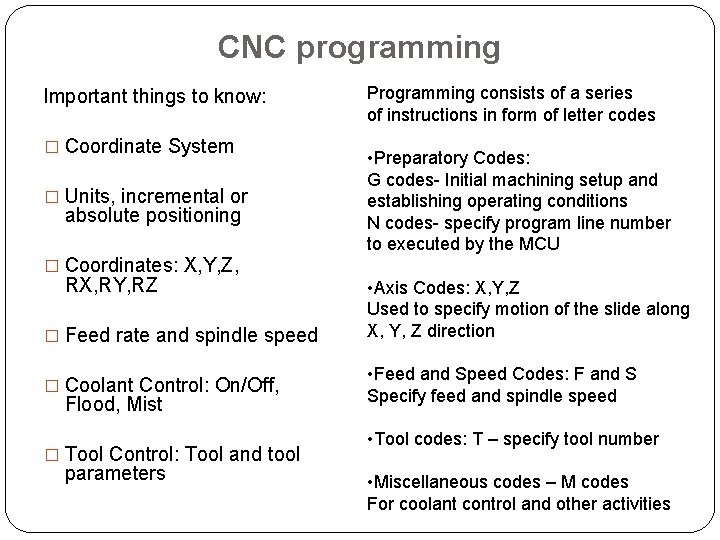 CNC programming

Important things to know:

□ Coordinate System

□ Units, incremental or absolute positioning

□ Coordinates: X,Y,Z, RX,RY,RZ

□ Feed rate and spindle speed

□ Coolant Control: On/Off, Flood, Mist

□ Tool Control: Tool and tool parameters

Programming consists of a series of instructions in form of letter codes

•Preparatory Codes:
G codes- Initial machining setup and establishing operating conditions
N codes- specify program line number to executed by the MCU

•Axis Codes: X,Y,Z
Used to specify motion of the slide along X, Y, Z direction

•Feed and Speed Codes: F and S
Specify feed and spindle speed

•Tool codes: T – specify tool number

•Miscellaneous codes – M codes
For coolant control and other activities